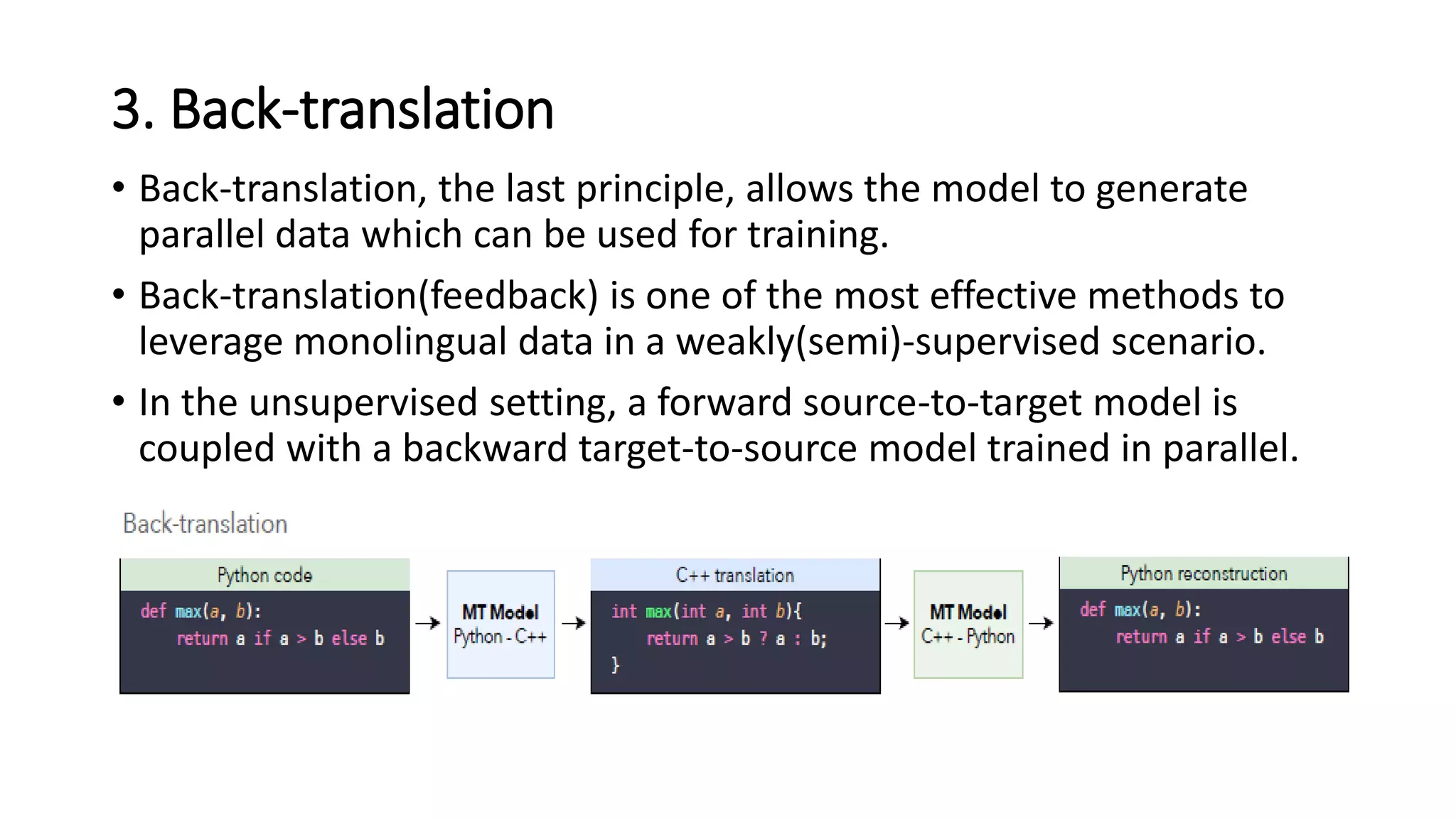 3. Back-translation

• Back-translation, the last principle, allows the model to generate parallel data which can be used for training.

• Back-translation(feedback) is one of the most effective methods to leverage monolingual data in a weakly(semi)-supervised scenario.

• In the unsupervised setting, a forward source-to-target model is coupled with a backward target-to-source model trained in parallel.

Back-translation

Python code

def max(a, b):
    return a if a > b else b

MT Model
Python - C++

C++ translation

int max(int a, int b){
    return a > b ? a : b;
}

MT Model
C++ - Python

Python reconstruction

def max(a, b):
    return a if a > b else b